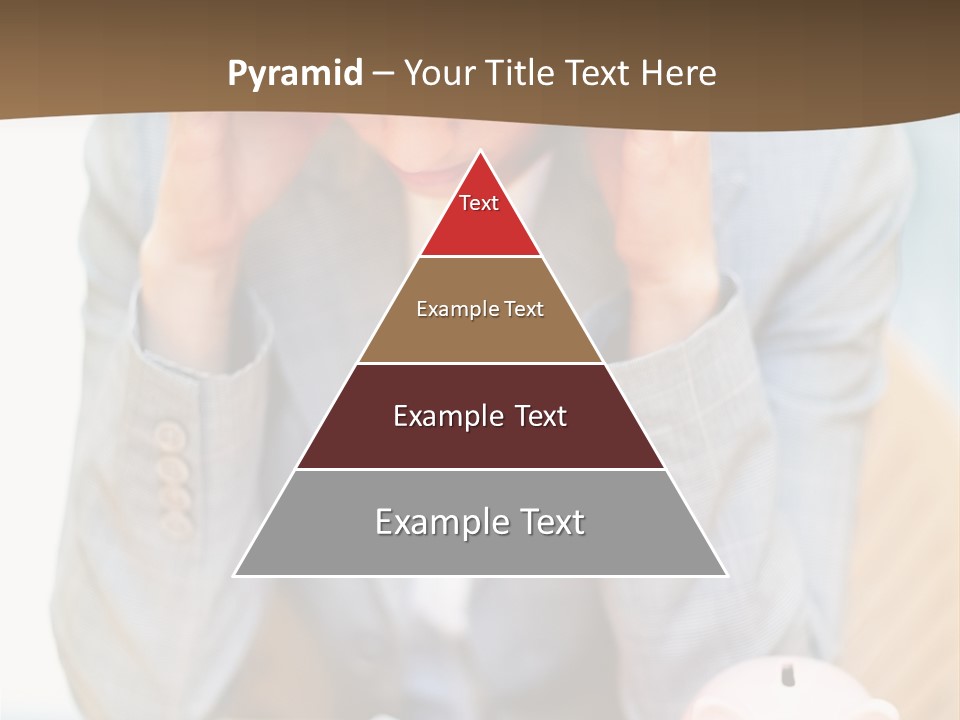 Pyramid – Your Title Text Here

Text

Example Text

Example Text

Example Text